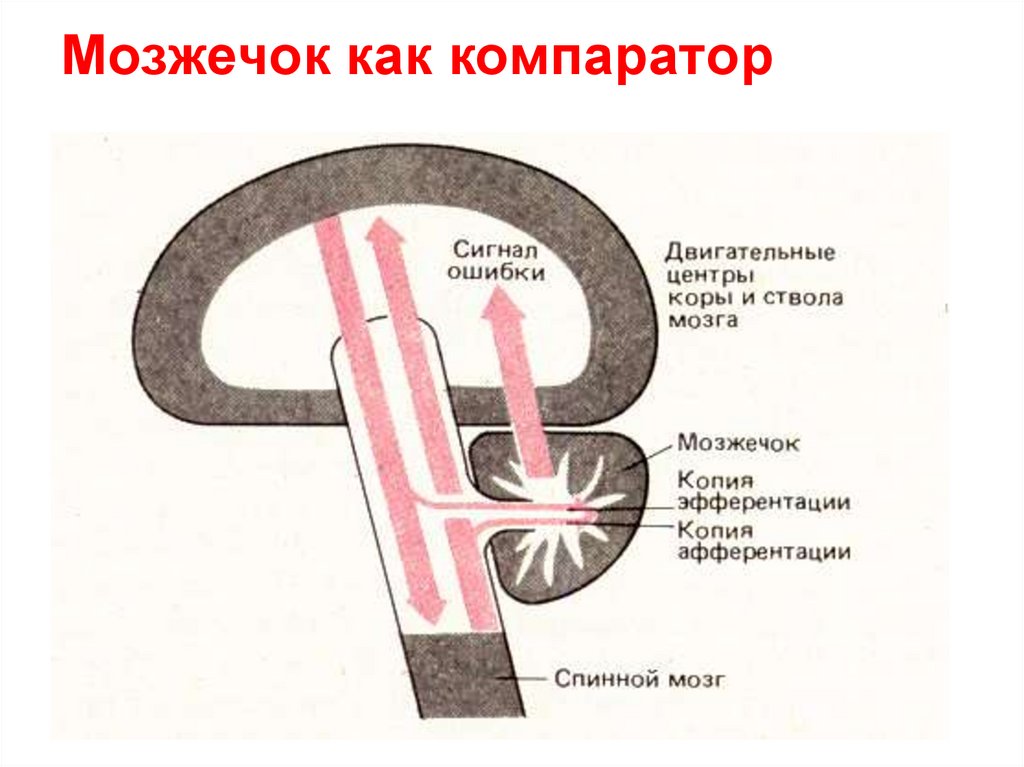 Мозжечок как компаратор

Сигнал ошибки

Двигательные центры коры и ствола мозга

Мозжечок

Копия эфферентации

Копия афферентации

Спинной мозг